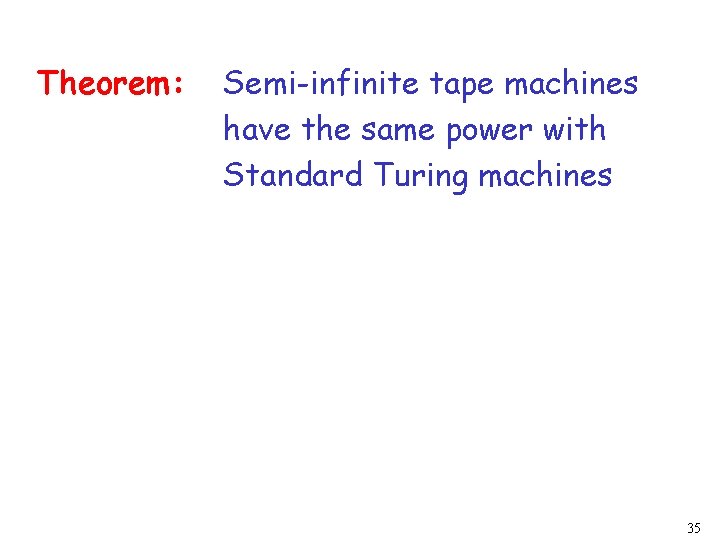 Theorem: Semi-infinite tape machines have the same power with Standard Turing machines

35